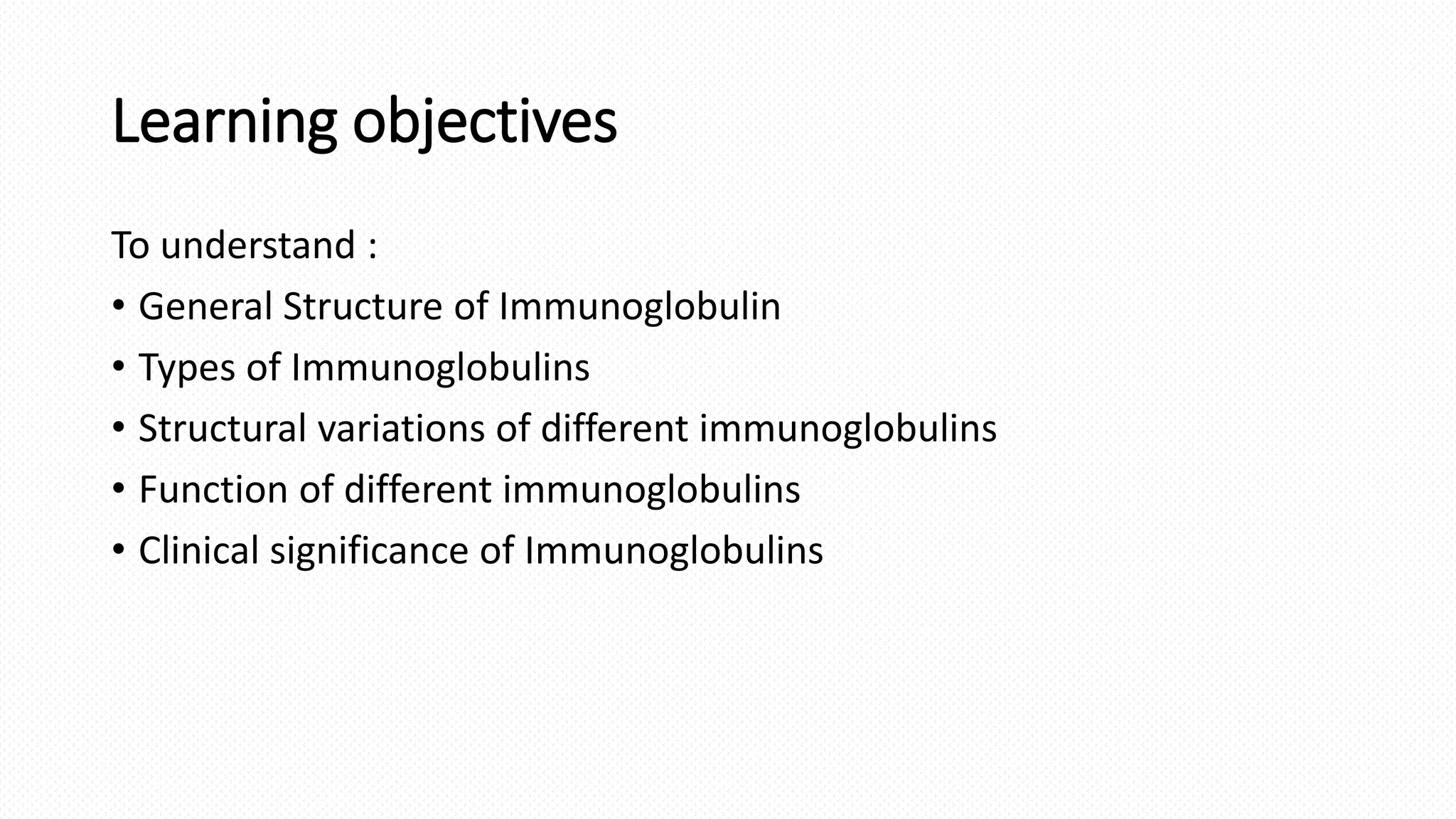 Learning objectives

To understand :

• General Structure of Immunoglobulin
• Types of Immunoglobulins
• Structural variations of different immunoglobulins
• Function of different immunoglobulins
• Clinical significance of Immunoglobulins